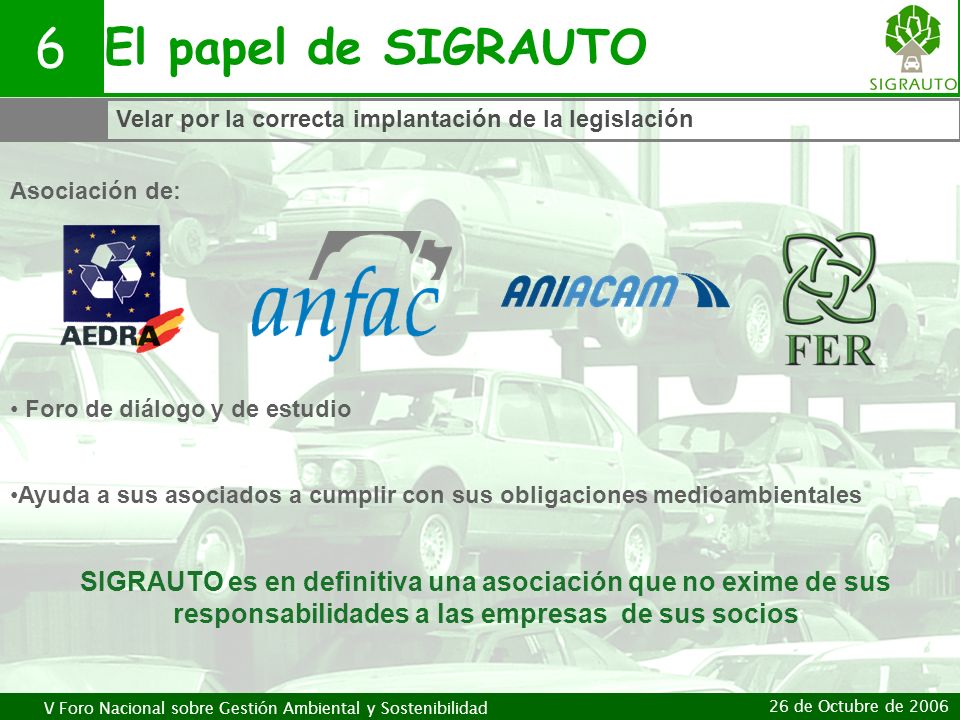 6 El papel de SIGRAUTO

SIGRAUTO

Velar por la correcta implantación de la legislación

Asociación de:

AEDRA

anfac

ANIACAM

FER

• Foro de diálogo y de estudio

•Ayuda a sus asociados a cumplir con sus obligaciones medioambientales

SIGRAUTO es en definitiva una asociación que no exime de sus responsabilidades a las empresas de sus socios

V Foro Nacional sobre Gestión Ambiental y Sostenibilidad

26 de Octubre de 2006